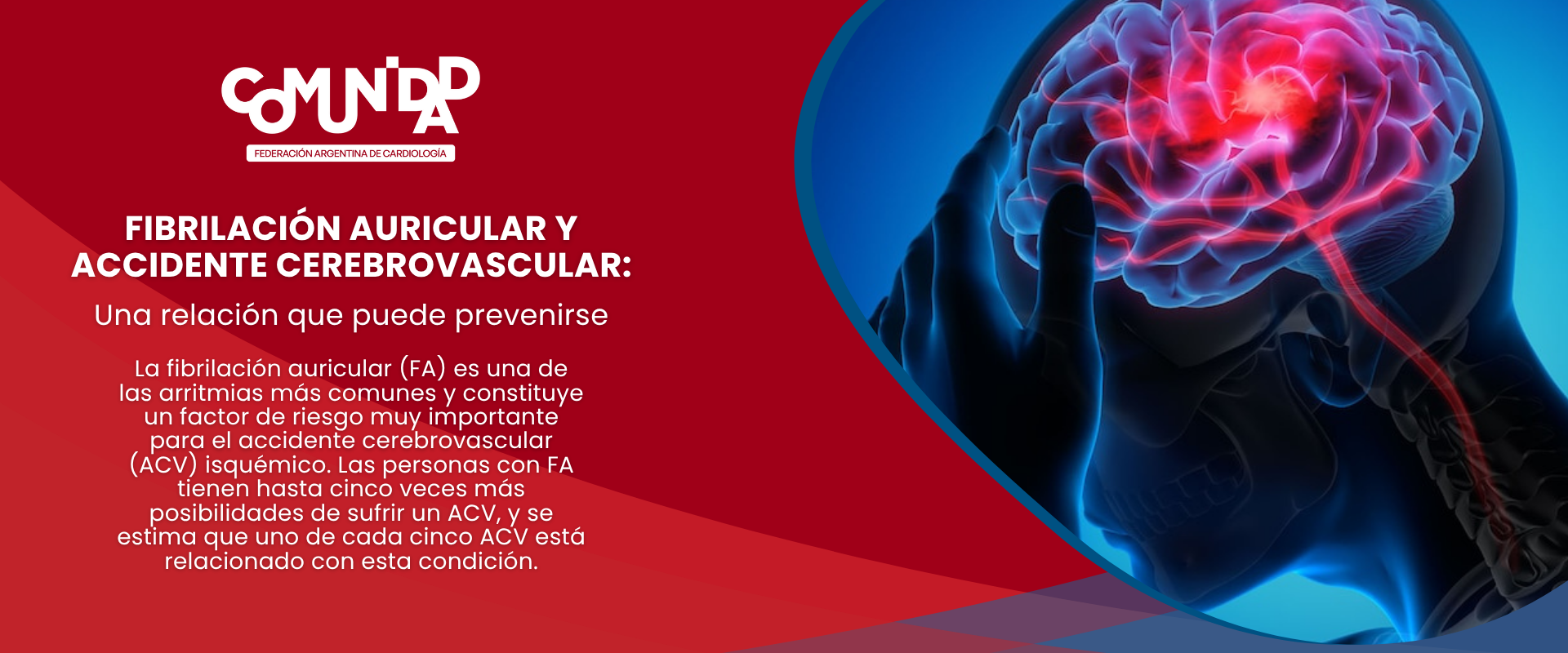 COMUNIDAD

FEDERACIÓN ARGENTINA DE CARDIOLOGÍA

FIBRILACIÓN AURICULAR Y ACCIDENTE CEREBROVASCULAR:

Una relación que puede prevenirse

La fibrilación auricular (FA) es una de las arritmias más comunes y constituye un factor de riesgo muy importante para el accidente cerebrovascular (ACV) isquémico. Las personas con FA tienen hasta cinco veces más posibilidades de sufrir un ACV, y se estima que uno de cada cinco ACV está relacionado con esta condición.